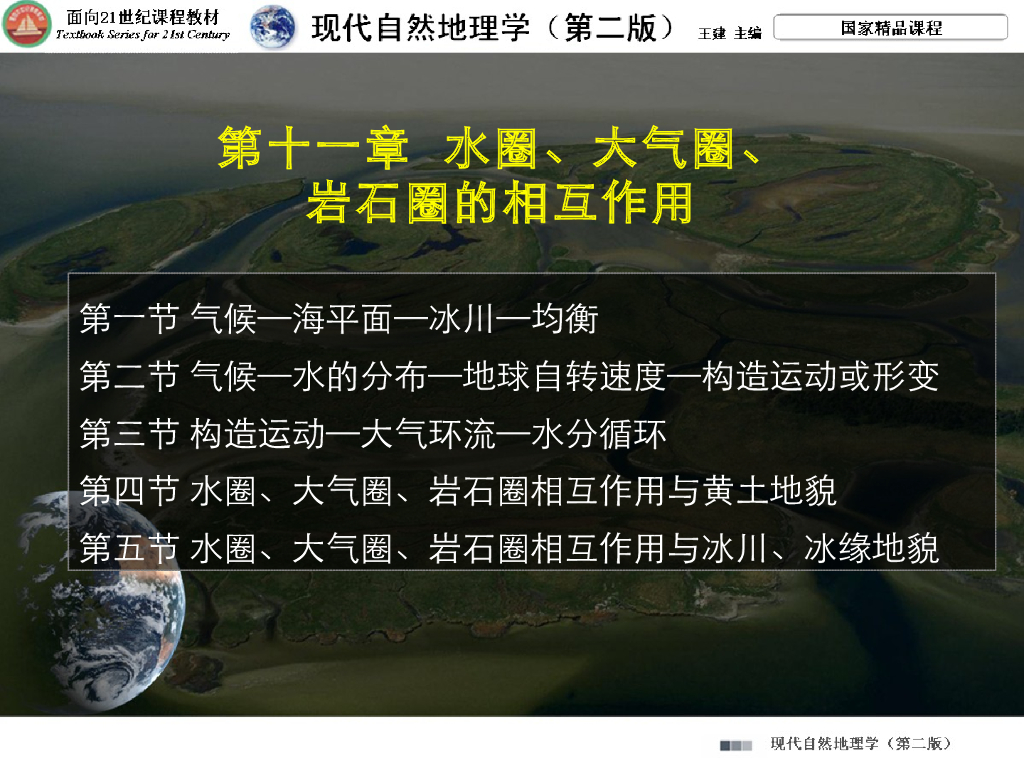 面向21世纪课程教材
Textbook Series for 21st Century

现代自然地理学（第二版）

王建 主编

国家精品课程

第十一章 水圈、大气圈、岩石圈的相互作用

第一节 气候—海平面—冰川—均衡

第二节 气候—水的分布—地球自转速度—构造运动或形变

第三节 构造运动—大气环流—水分循环

第四节 水圈、大气圈、岩石圈相互作用与黄土地貌

第五节 水圈、大气圈、岩石圈相互作用与冰川、冰缘地貌

现代自然地理学（第二版）